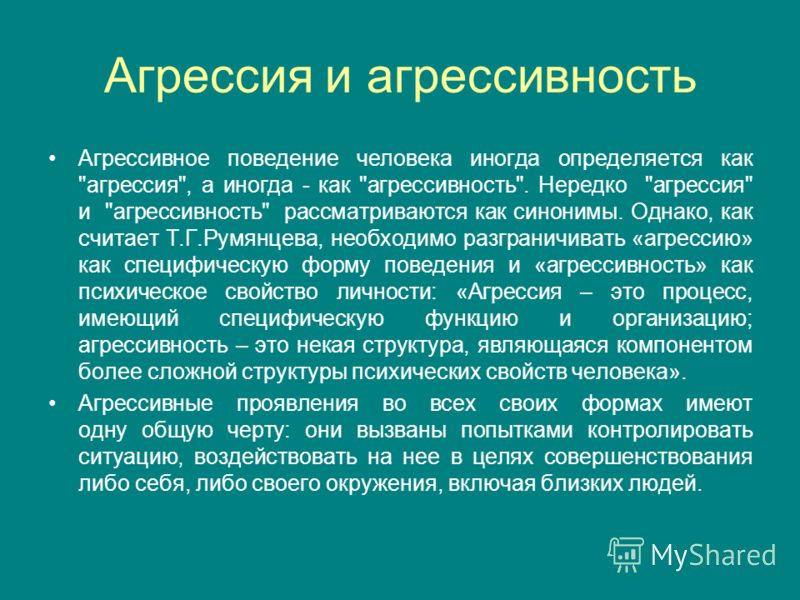 Агрессия и агрессивность

• Агрессивное поведение человека иногда определяется как "агрессия", а иногда - как "агрессивность". Нередко "агрессия" и "агрессивность" рассматриваются как синонимы. Однако, как считает Т.Г.Румянцева, необходимо разграничивать «агрессию» как специфическую форму поведения и «агрессивность» как психическое свойство личности: «Агрессия – это процесс, имеющий специфическую функцию и организацию; агрессивность – это некая структура, являющаяся компонентом более сложной структуры психических свойств человека».

• Агрессивные проявления во всех своих формах имеют одну общую черту: они вызваны попытками контролировать ситуацию, воздействовать на нее в целях совершенствования либо себя, либо своего окружения, включая близких людей.

MyShared